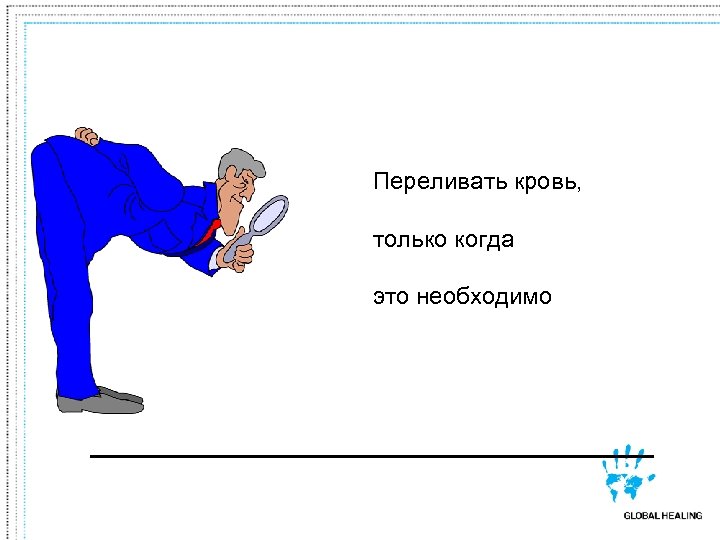 Переливать кровь,

только когда

это необходимо

GLOBAL HEALING